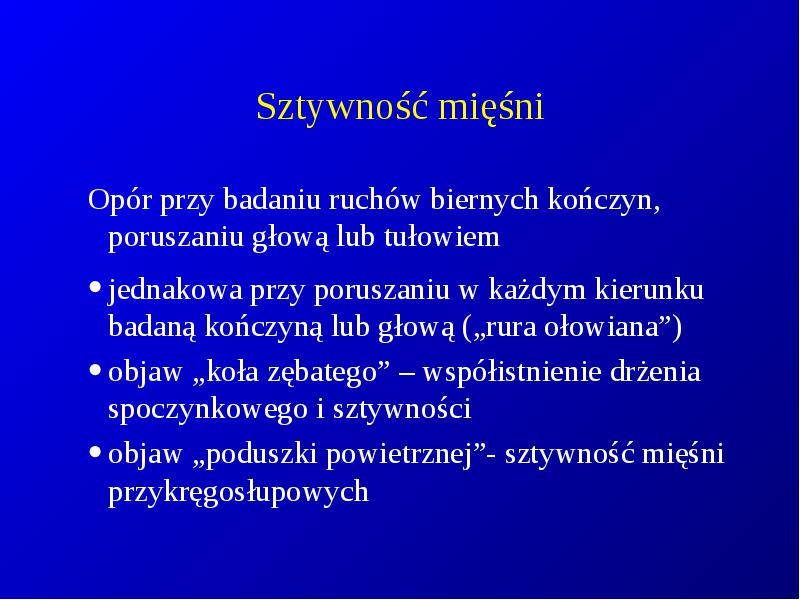 Sztywność mięśni

Opór przy badaniu ruchów biernych kończyn, poruszaniu głową lub tułowiem

• jednakowa przy poruszaniu w każdym kierunku badaną kończyną lub głową („rura ołowiana”)
• objaw „koła zębatego” – współistnienie drżenia spoczynkowego i sztywności
• objaw „poduszki powietrznej”- sztywność mięśni przykręgosłupowych